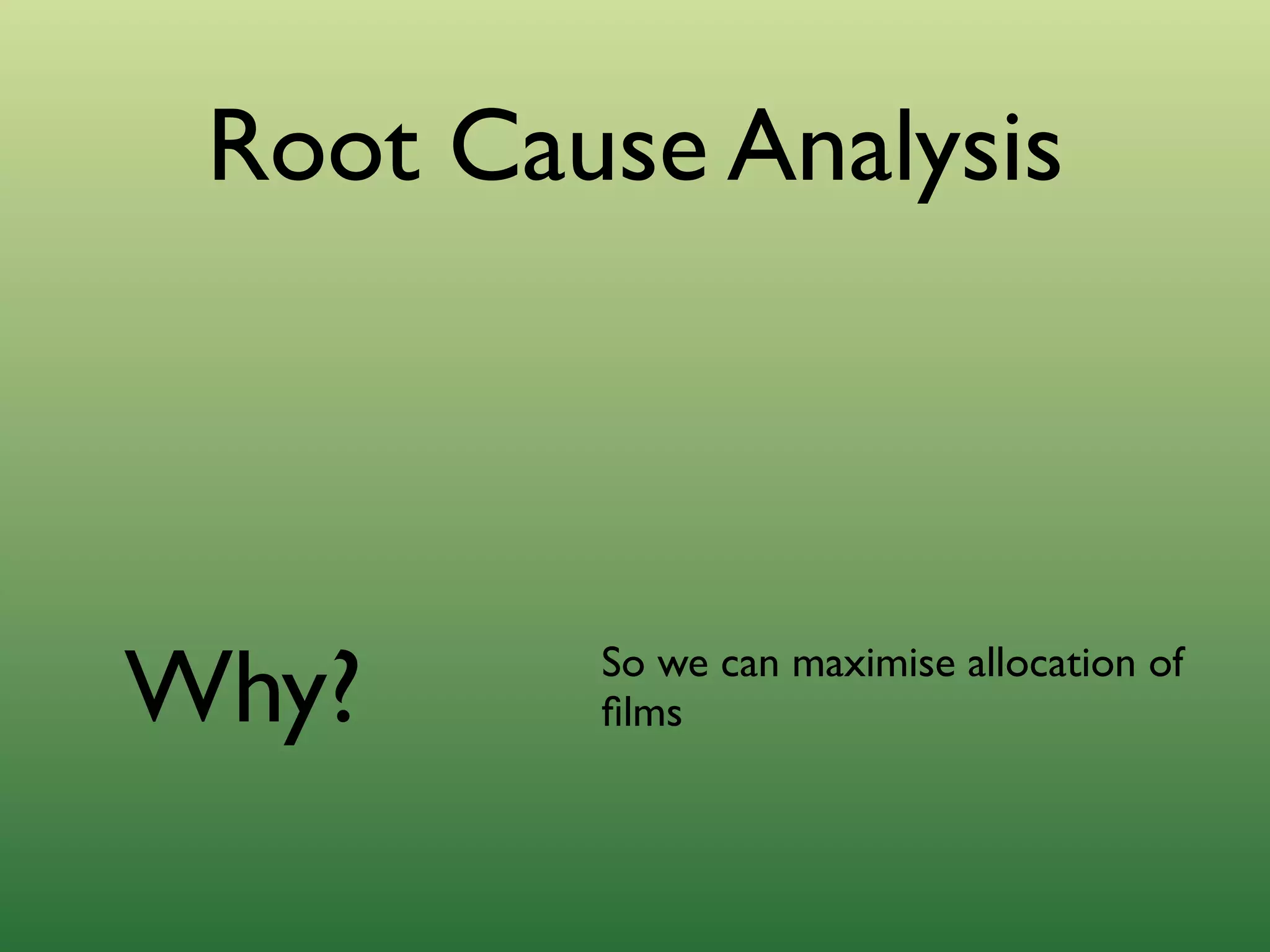 Root Cause Analysis

Why?

So we can maximise allocation of films